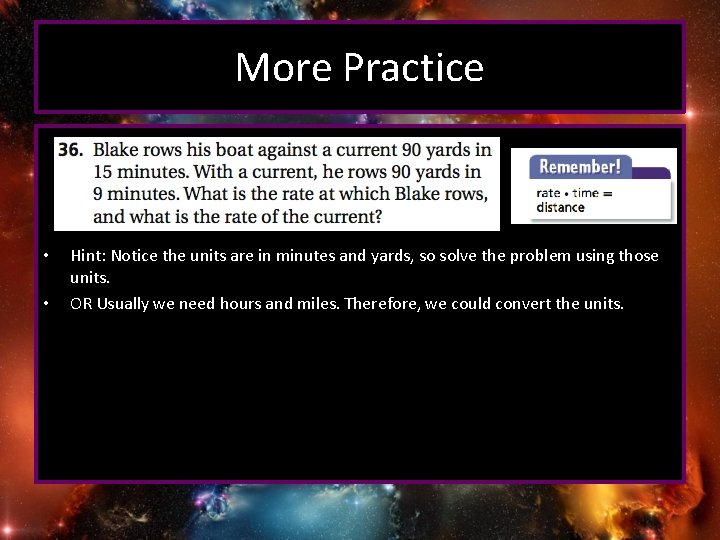 More Practice

36. Blake rows his boat against a current 90 yards in 15 minutes. With a current, he rows 90 yards in 9 minutes. What is the rate at which Blake rows, and what is the rate of the current?

Remember!
rate • time = distance

• Hint: Notice the units are in minutes and yards, so solve the problem using those units.
• OR Usually we need hours and miles. Therefore, we could convert the units.